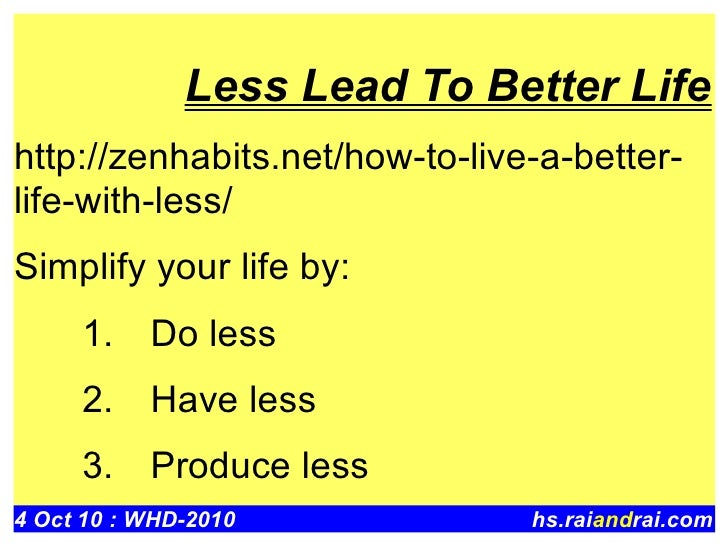 Less Lead To Better Life

http://zenhabits.net/how-to-live-a-better-life-with-less/

Simplify your life by:

1. Do less

2. Have less

3. Produce less

4 Oct 10 : WHD-2010

hs.raiandrai.com